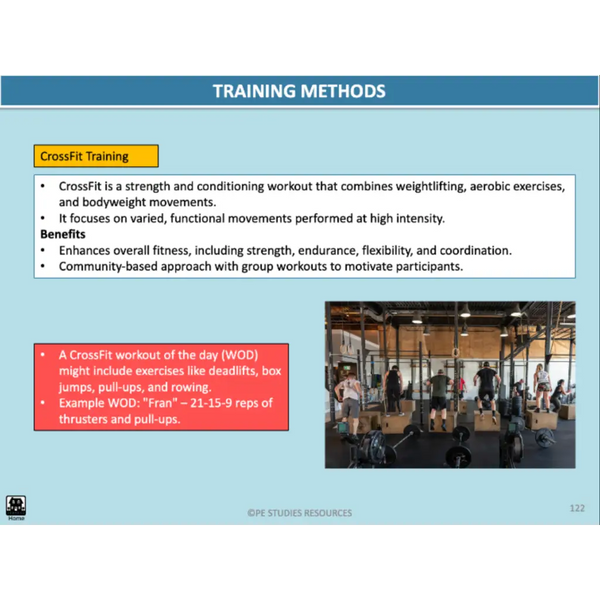 TRAINING METHODS

CrossFit Training

• CrossFit is a strength and conditioning workout that combines weightlifting, aerobic exercises, and bodyweight movements.
• It focuses on varied, functional movements performed at high intensity.

Benefits
• Enhances overall fitness, including strength, endurance, flexibility, and coordination.
• Community-based approach with group workouts to motivate participants.

• A CrossFit workout of the day (WOD) might include exercises like deadlifts, box jumps, pull-ups, and rowing.
• Example WOD: "Fran" – 21-15-9 reps of thrusters and pull-ups.

Home

©PE STUDIES RESOURCES

122